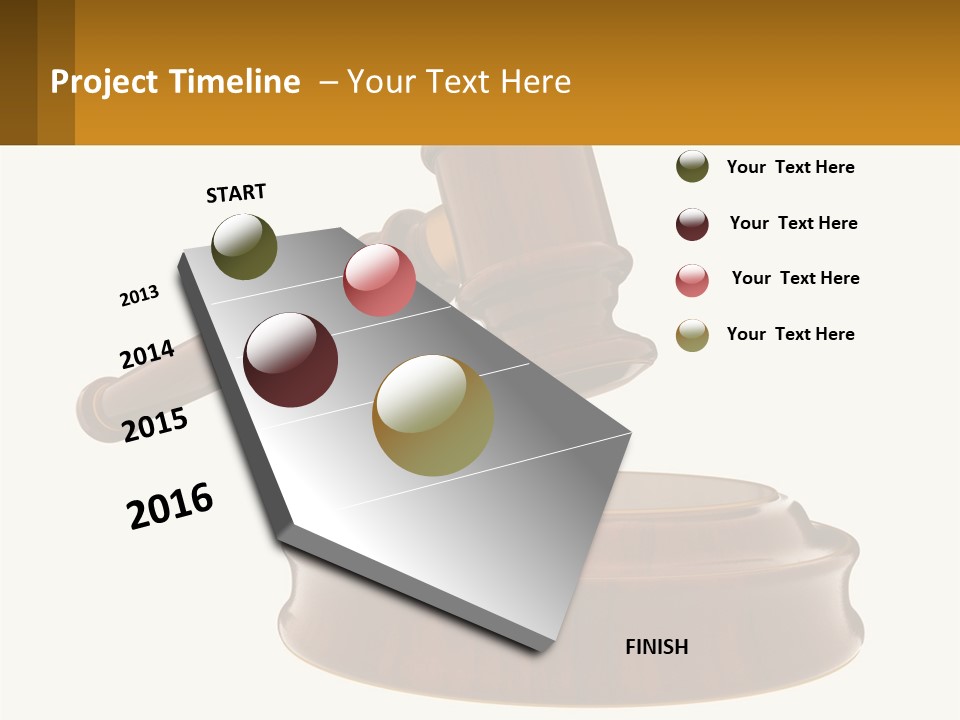 Project Timeline – Your Text Here

START

2013

2014

2015

2016

FINISH

Your Text Here

Your Text Here

Your Text Here

Your Text Here